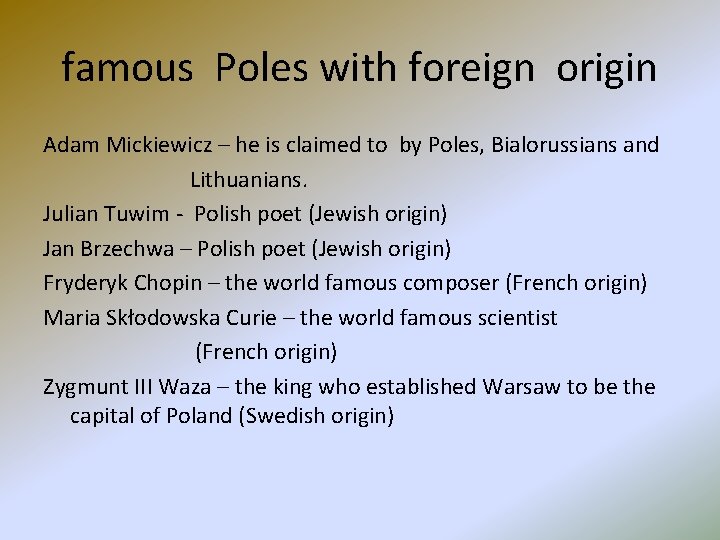 famous Poles with foreign origin

Adam Mickiewicz – he is claimed to by Poles, Bialorussians and Lithuanians.

Julian Tuwim - Polish poet (Jewish origin)

Jan Brzechwa – Polish poet (Jewish origin)

Fryderyk Chopin – the world famous composer (French origin)

Maria Skłodowska Curie – the world famous scientist (French origin)

Zygmunt III Waza – the king who established Warsaw to be the capital of Poland (Swedish origin)